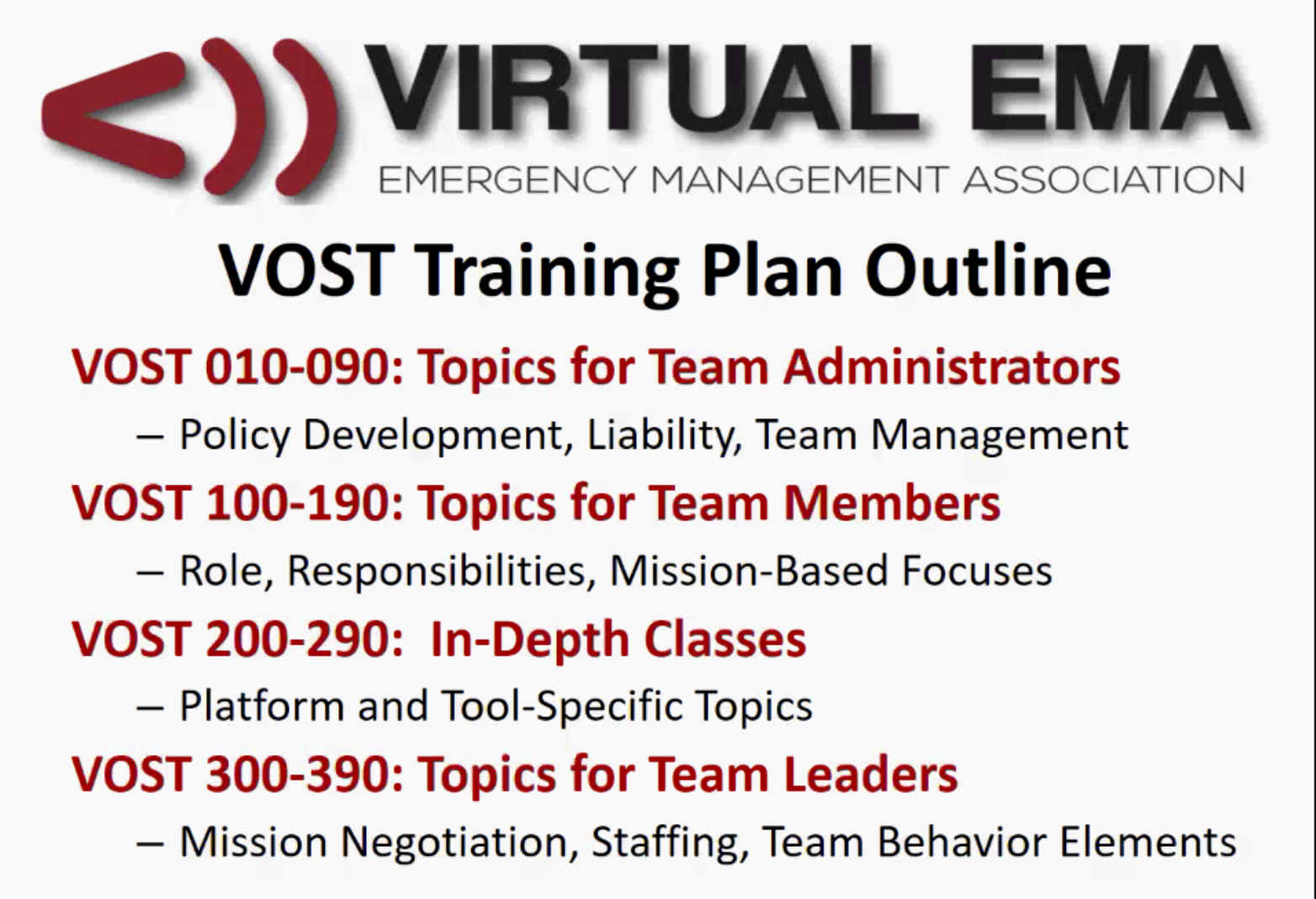 VIRTUAL EMA
EMERGENCY MANAGEMENT ASSOCIATION

VOST Training Plan Outline

VOST 010-090: Topics for Team Administrators
– Policy Development, Liability, Team Management

VOST 100-190: Topics for Team Members
– Role, Responsibilities, Mission-Based Focuses

VOST 200-290: In-Depth Classes
– Platform and Tool-Specific Topics

VOST 300-390: Topics for Team Leaders
– Mission Negotiation, Staffing, Team Behavior Elements